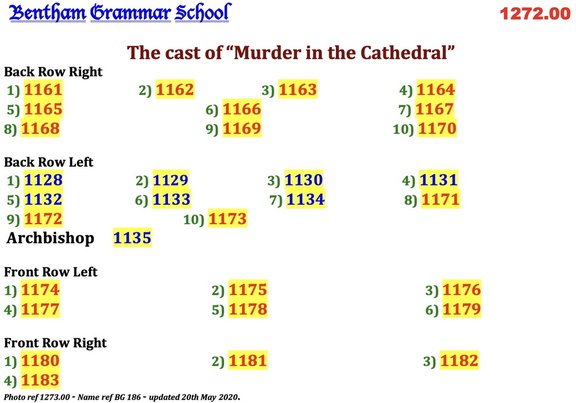 Bentham Grammar School

1272.00

The cast of “Murder in the Cathedral”

Back Row Right
1) 1161 2) 1162 3) 1163 4) 1164
5) 1165 6) 1166 7) 1167
8) 1168 9) 1169 10) 1170

Back Row Left
1) 1128 2) 1129 3) 1130 4) 1131
5) 1132 6) 1133 7) 1134 8) 1171
9) 1172 10) 1173
Archbishop 1135

Front Row Left
1) 1174 2) 1175 3) 1176
4) 1177 5) 1178 6) 1179

Front Row Right
1) 1180 2) 1181 3) 1182
4) 1183

Photo ref 1273.00 - Name ref BG 186 - updated 20th May 2020.